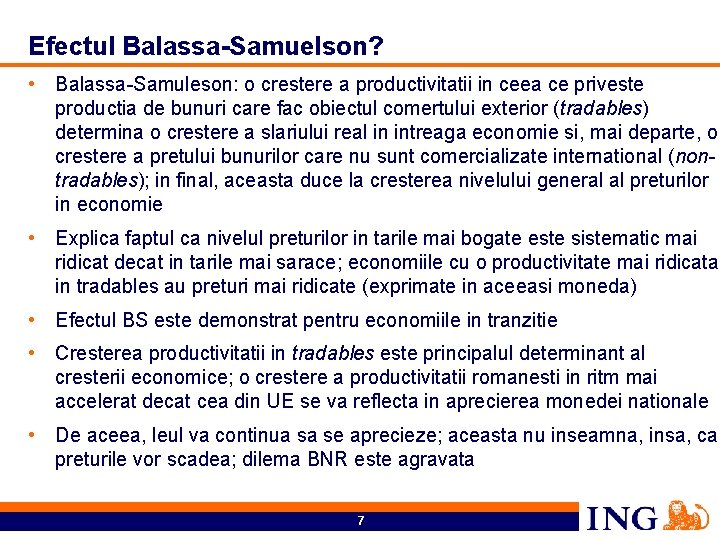 Efectul Balassa-Samuelson?

• Balassa-Samuleson: o crestere a productivitatii in ceea ce priveste productia de bunuri care fac obiectul comertului exterior (tradables) determina o crestere a slariului real in intreaga economie si, mai departe, o crestere a pretului bunurilor care nu sunt comercializate international (non-tradables); in final, aceasta duce la cresterea nivelului general al preturilor in economie

• Explica faptul ca nivelul preturilor in tarile mai bogate este sistematic mai ridicat decat in tarile mai sarace; economiile cu o productivitate mai ridicata in tradables au preturi mai ridicate (exprimate in aceeasi moneda)

• Efectul BS este demonstrat pentru economiile in tranzitie

• Cresterea productivitatii in tradables este principalul determinant al cresterii economice; o crestere a productivitatii romanesti in ritm mai accelerat decat cea din UE se va reflecta in aprecierea monedei nationale

• De aceea, leul va continua sa se aprecieze; aceasta nu inseamna, insa, ca preturile vor scadea; dilema BNR este agravata

7

ING